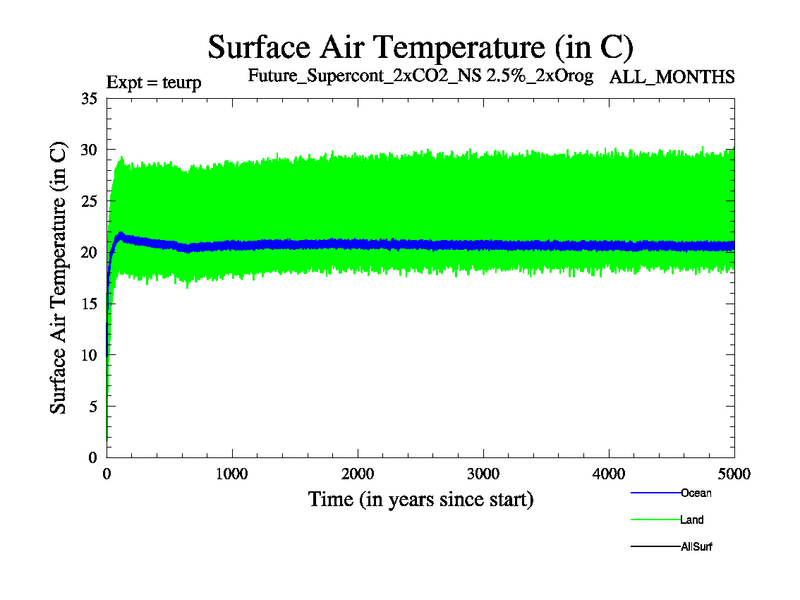 Surface Air Temperature (in C)

Expt = teurp

Future_Supercont_2xCO2_NS 2.5%_2xOrog

ALL_MONTHS

Surface Air Temperature (in C)

35
30
25
20
15
10
5
0

0
1000
2000
3000
4000
5000

Time (in years since start)

Ocean
Land
AllSurf